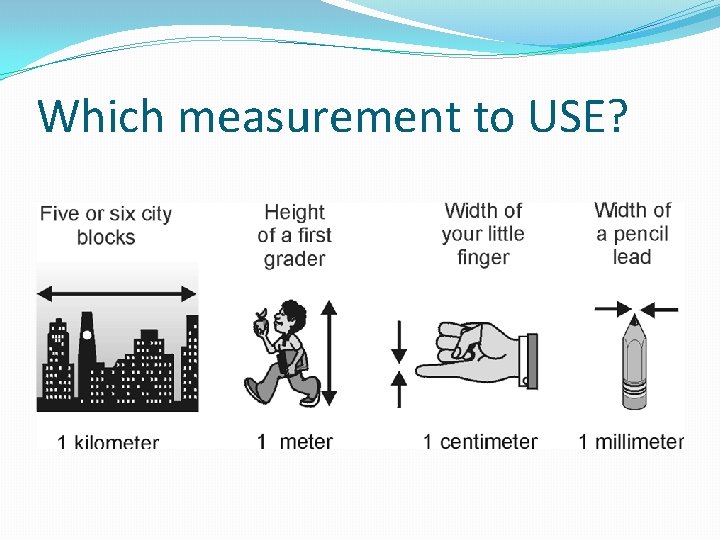 Which measurement to USE?

Five or six city blocks

1 kilometer

Height of a first grader

1 meter

Width of your little finger

1 centimeter

Width of a pencil lead

1 millimeter